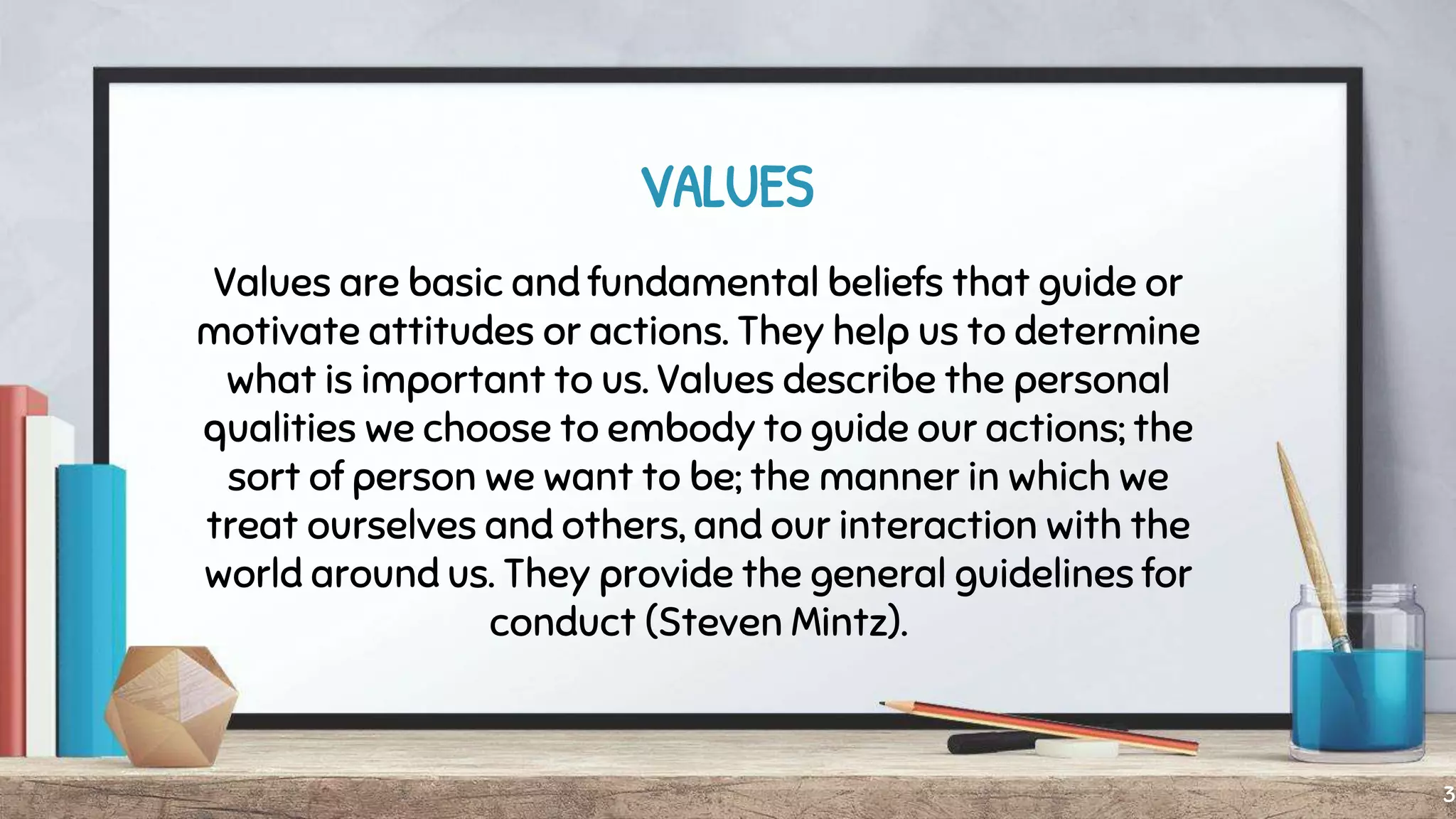 VALUES

Values are basic and fundamental beliefs that guide or motivate attitudes or actions. They help us to determine what is important to us. Values describe the personal qualities we choose to embody to guide our actions; the sort of person we want to be; the manner in which we treat ourselves and others, and our interaction with the world around us. They provide the general guidelines for conduct (Steven Mintz).

3